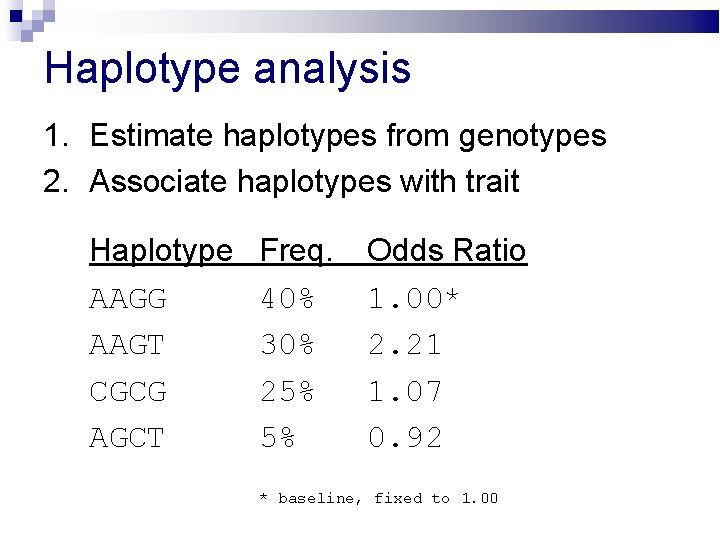 Haplotype analysis

1. Estimate haplotypes from genotypes
2. Associate haplotypes with trait

| Haplotype | Freq. | Odds Ratio |
|---|---|---|
| AAGG | 40% | 1.00* |
| AAGT | 30% | 2.21 |
| CGCG | 25% | 1.07 |
| AGCT | 5% | 0.92 |

* baseline, fixed to 1.00